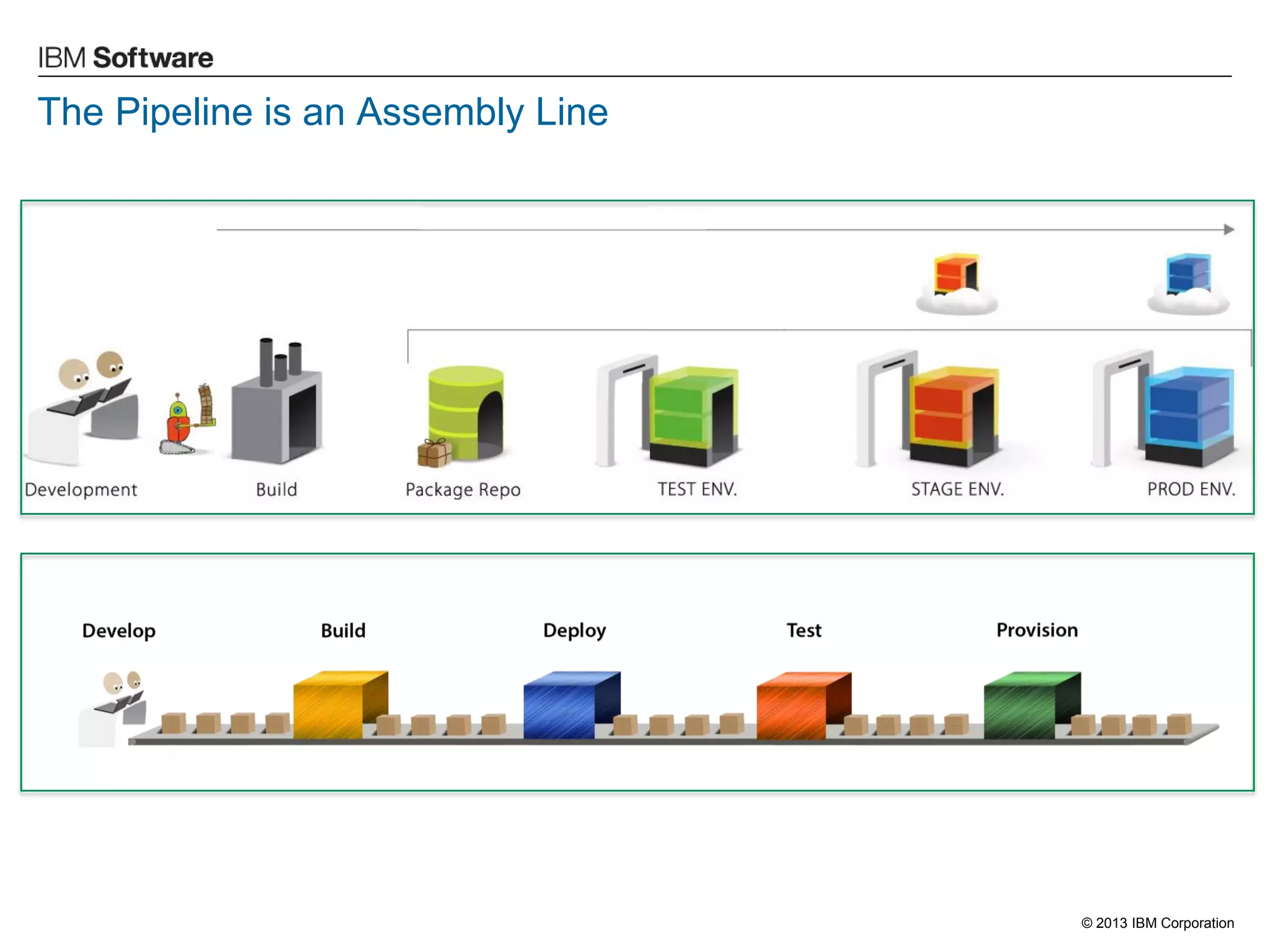 IBM Software

The Pipeline is an Assembly Line

Development Build Package Repo TEST ENV. STAGE ENV. PROD ENV.

Develop Build Deploy Test Provision

© 2013 IBM Corporation